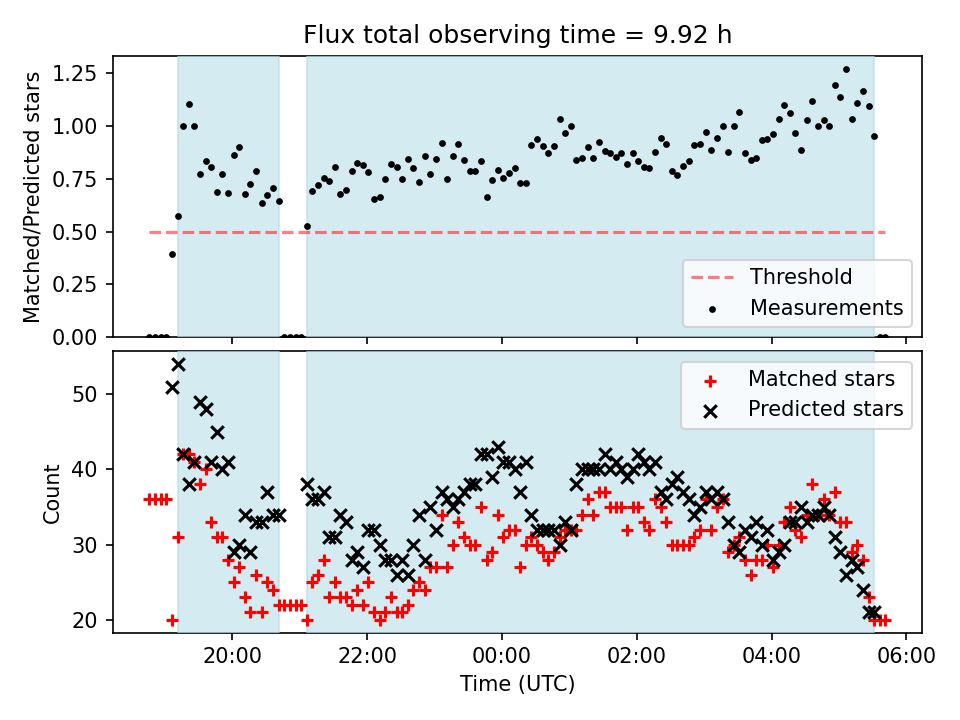 Flux total observing time = 9.92 h

Matched/Predicted stars

1.25
1.00
0.75
0.50
0.25
0.00

Threshold
Measurements

Count

50
40
30
20

Matched stars
Predicted stars

20:00
22:00
00:00
02:00
04:00
06:00

Time (UTC)